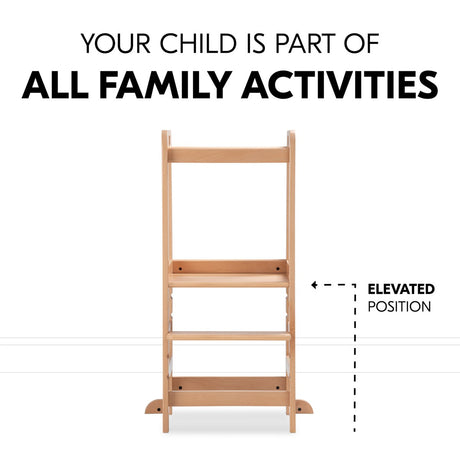 YOUR CHILD IS PART OF
ALL FAMILY ACTIVITIES

ELEVATED
POSITION